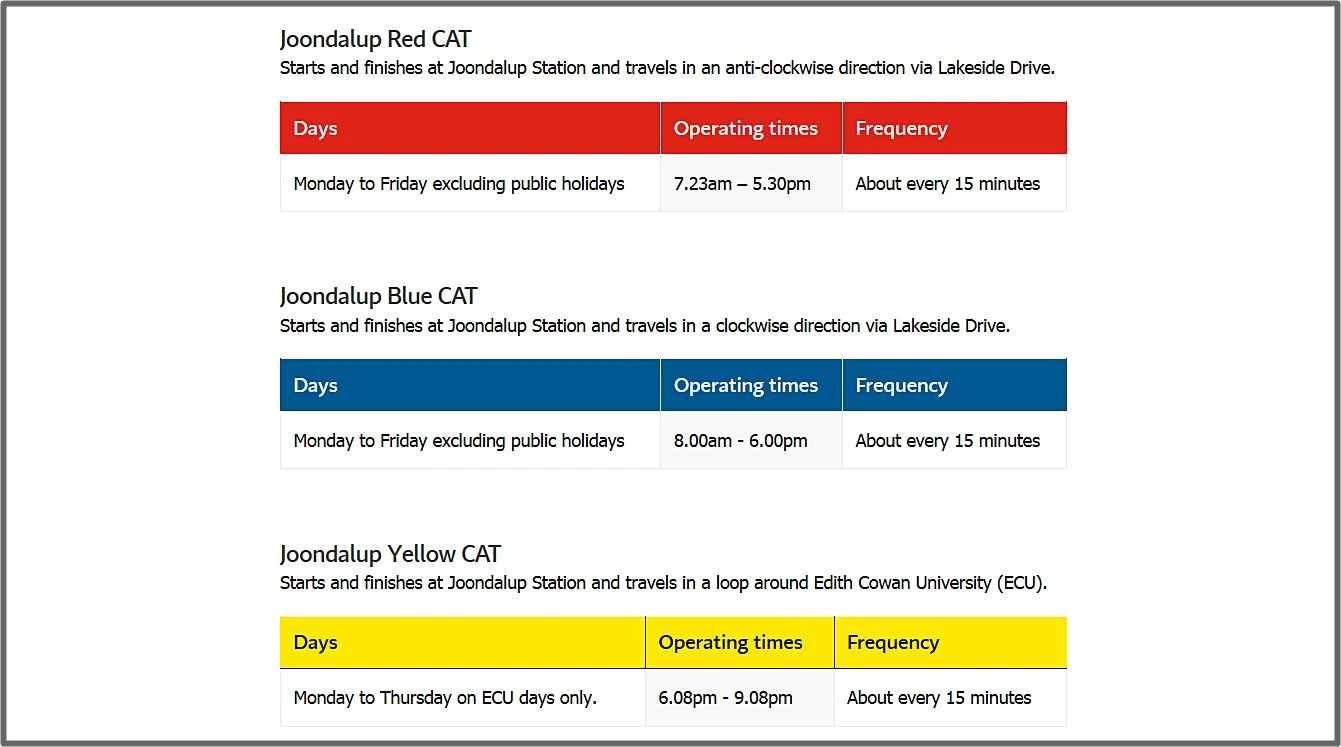 Joondalup Red CAT
Starts and finishes at Joondalup Station and travels in an anti-clockwise direction via Lakeside Drive.

| Days | Operating times | Frequency |
|---|---|---|
| Monday to Friday excluding public holidays | 7.23am – 5.30pm | About every 15 minutes |

Joondalup Blue CAT
Starts and finishes at Joondalup Station and travels in a clockwise direction via Lakeside Drive.

| Days | Operating times | Frequency |
|---|---|---|
| Monday to Friday excluding public holidays | 8.00am - 6.00pm | About every 15 minutes |

Joondalup Yellow CAT
Starts and finishes at Joondalup Station and travels in a loop around Edith Cowan University (ECU).

| Days | Operating times | Frequency |
|---|---|---|
| Monday to Thursday on ECU days only. | 6.08pm - 9.08pm | About every 15 minutes |